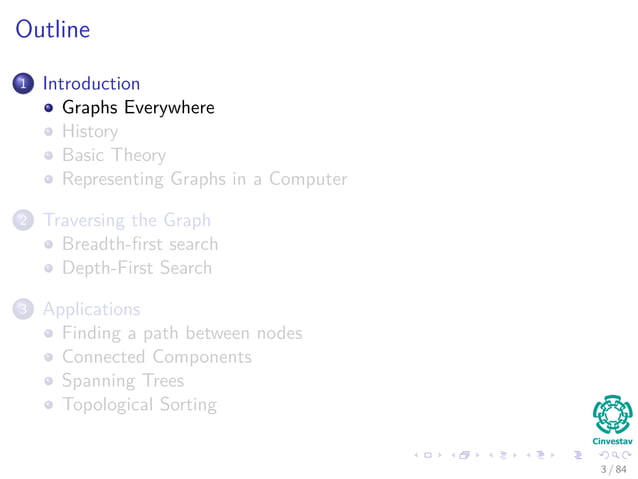 Outline

1 Introduction
- Graphs Everywhere
- History
- Basic Theory
- Representing Graphs in a Computer

2 Traversing the Graph
- Breadth-first search
- Depth-First Search

3 Applications
- Finding a path between nodes
- Connected Components
- Spanning Trees
- Topological Sorting

Cinvestav

3 / 84